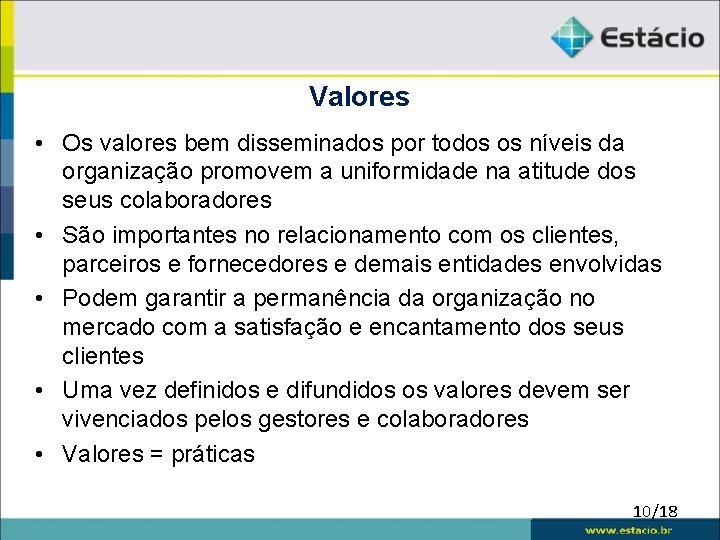 Estácio

Valores

• Os valores bem disseminados por todos os níveis da organização promovem a uniformidade na atitude dos seus colaboradores

• São importantes no relacionamento com os clientes, parceiros e fornecedores e demais entidades envolvidas

• Podem garantir a permanência da organização no mercado com a satisfação e encantamento dos seus clientes

• Uma vez definidos e difundidos os valores devem ser vivenciados pelos gestores e colaboradores

• Valores = práticas

10/18

www.estacio.br